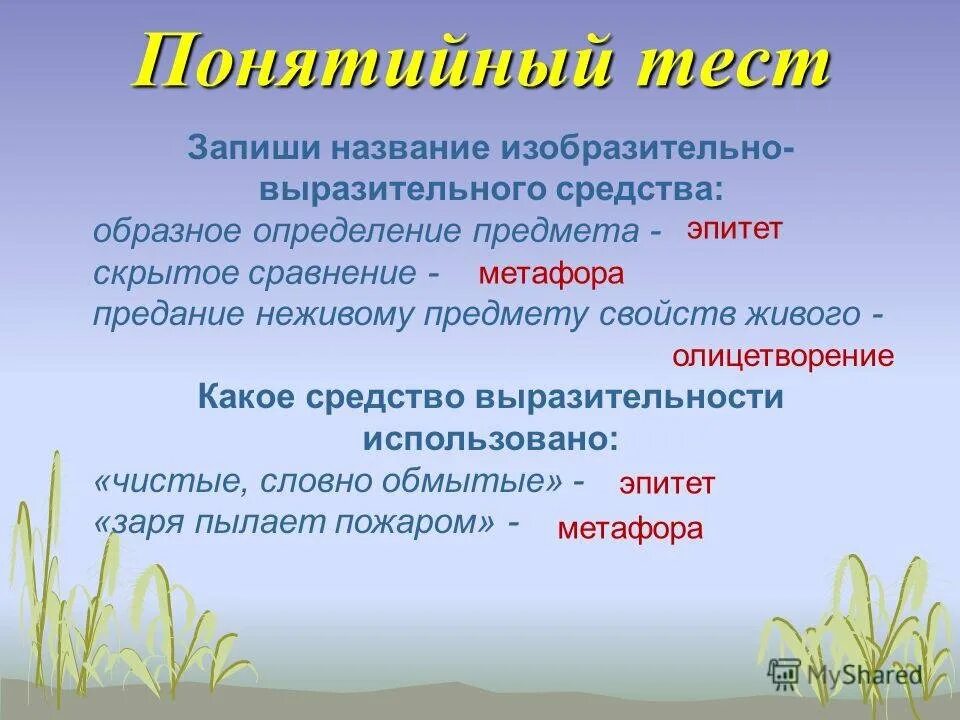 Понятийный тест

Запиши название изобразительно-выразительного средства:

образное определение предмета - эпитет
скрытое сравнение - метафора
предание неживому предмету свойств живого - олицетворение

Какое средство выразительности использовано:

«чистые, словно обмытые» - эпитет
«заря пылает пожаром» - метафора

MyShared